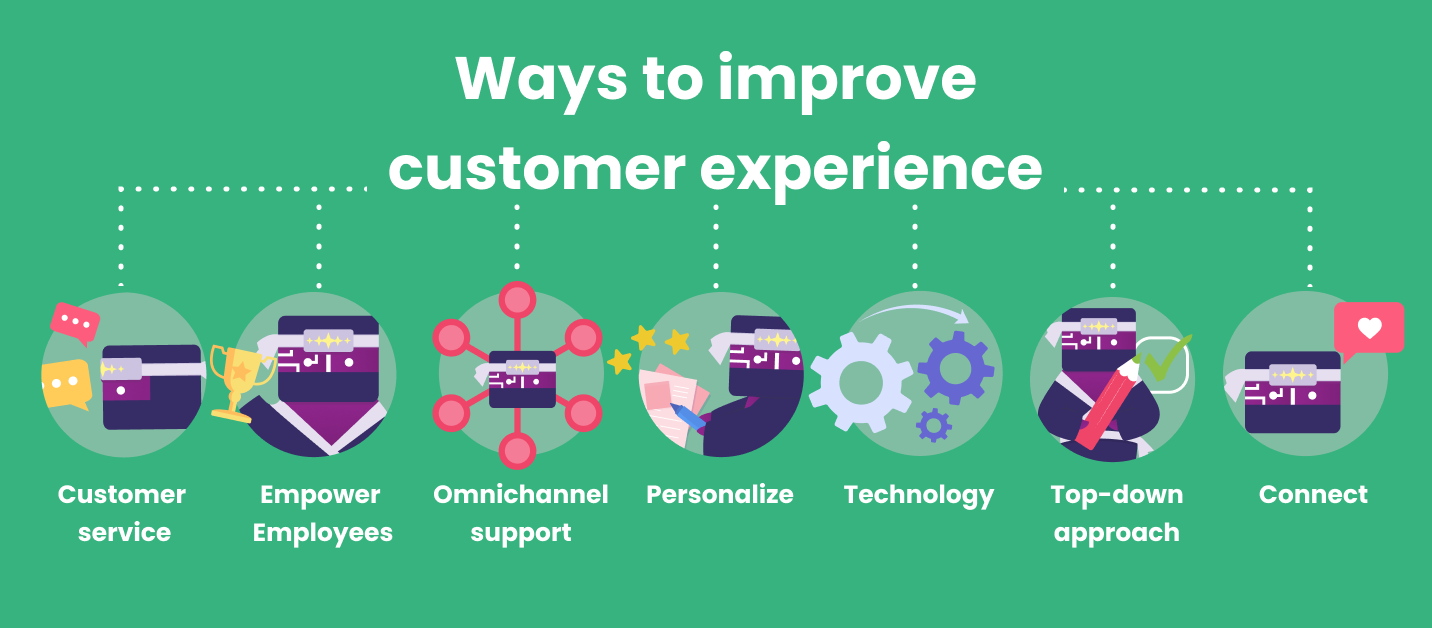 Ways to improve customer experience

Customer service

Empower Employees

Omnichannel support

Personalize

Technology

Top-down approach

Connect